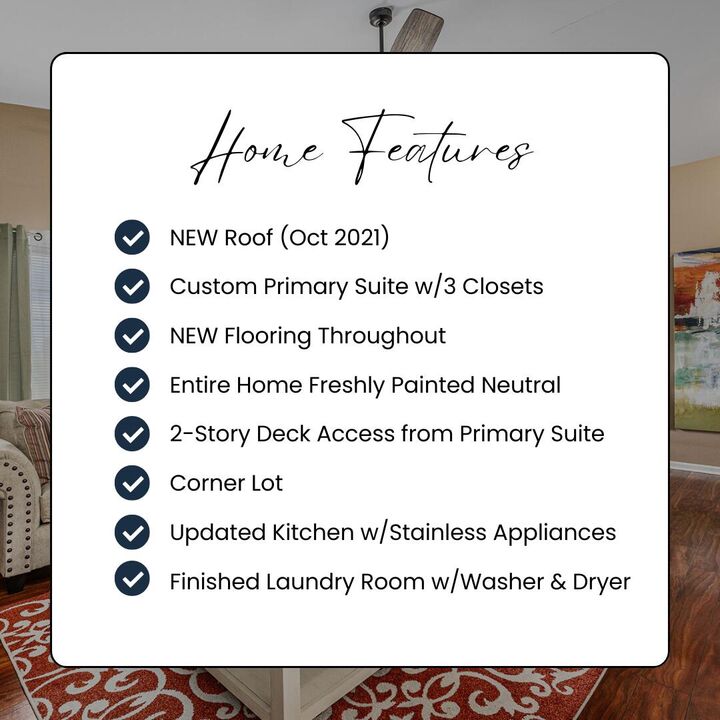 Home Features

NEW Roof (Oct 2021)

Custom Primary Suite w/3 Closets

NEW Flooring Throughout

Entire Home Freshly Painted Neutral

2-Story Deck Access from Primary Suite

Corner Lot

Updated Kitchen w/Stainless Appliances

Finished Laundry Room w/Washer & Dryer